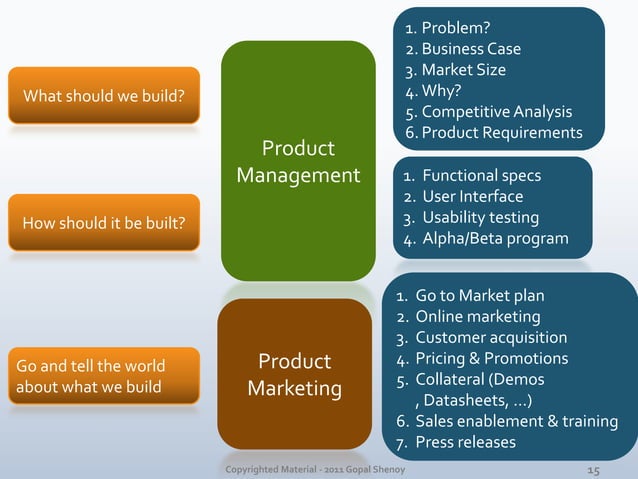 What should we build?

How should it be built?

Go and tell the world about what we build

Product Management

Product Marketing

1. Problem?
2. Business Case
3. Market Size
4. Why?
5. Competitive Analysis
6. Product Requirements

1. Functional specs
2. User Interface
3. Usability testing
4. Alpha/Beta program

1. Go to Market plan
2. Online marketing
3. Customer acquisition
4. Pricing & Promotions
5. Collateral (Demos , Datasheets, …)
6. Sales enablement & training
7. Press releases

Copyrighted Material - 2011 Gopal Shenoy

15